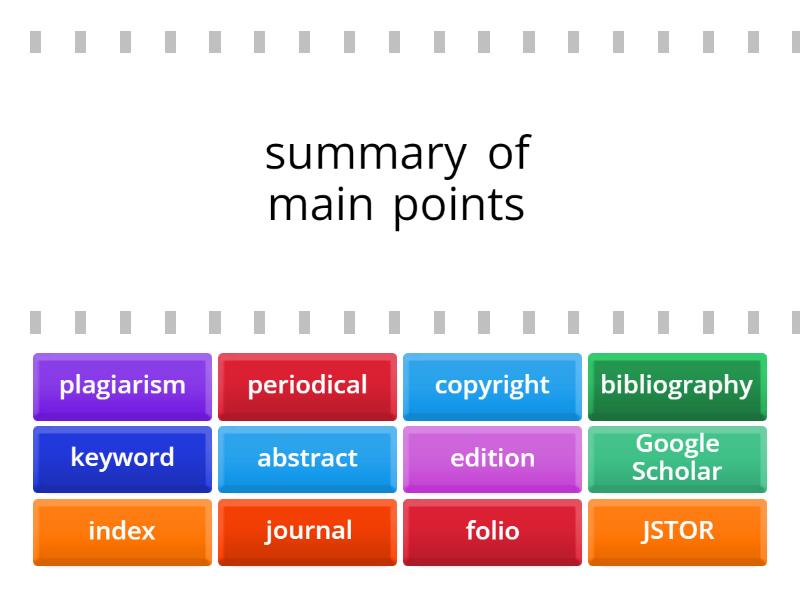 summary of main points

plagiarism
periodical
copyright
bibliography
keyword
abstract
edition
Google Scholar
index
journal
folio
JSTOR